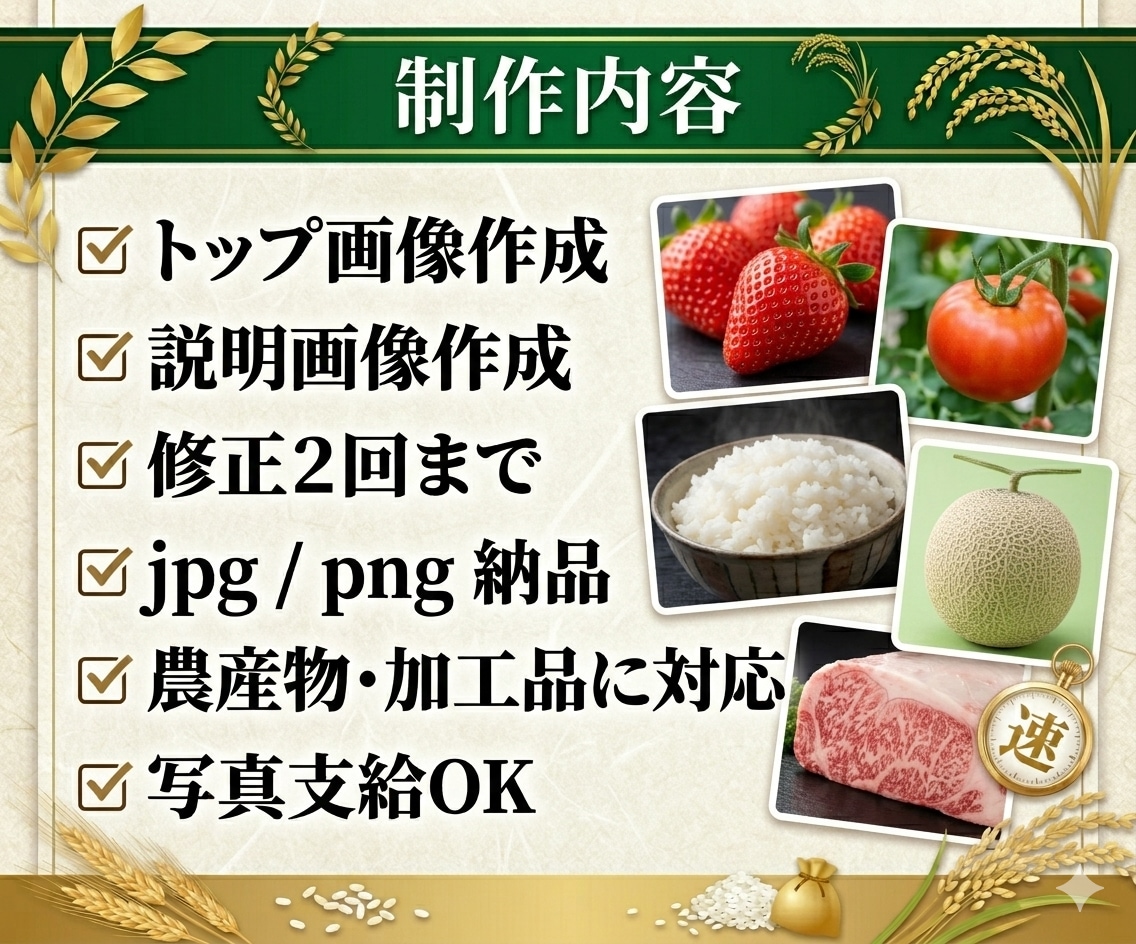 制作内容

☑ トップ画像作成
☑ 説明画像作成
☑ 修正2回まで
☑ jpg / png 納品
☑ 農産物・加工品に対応
☑ 写真支給OK

速